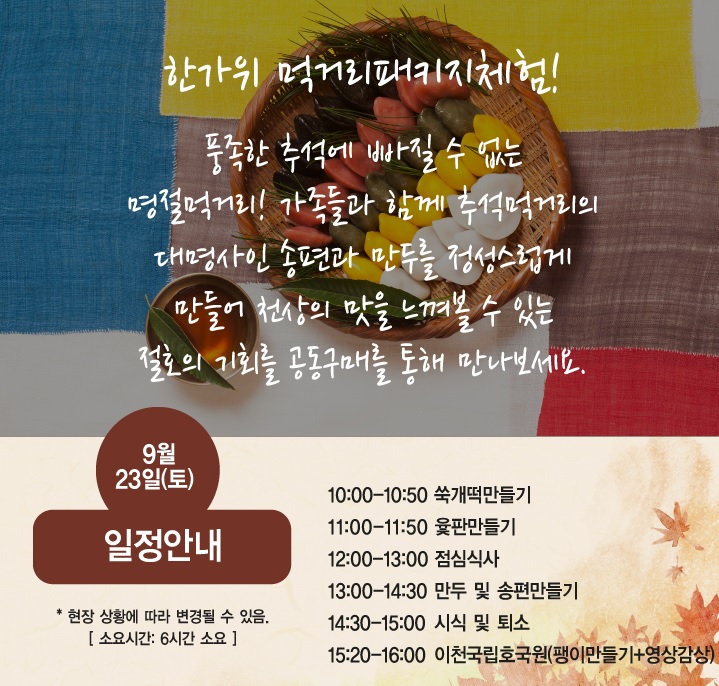 한가위 먹거리패키지체험!

풍족한 추석에 빠질 수 없는 명절먹거리! 가족들과 함께 추석먹거리의 대명사인 송편과 만두를 정성스럽게 만들어 천상의 맛을 느껴볼 수 있는 절호의 기회를 공동구매를 통해 만나보세요.

9월 23일(토)

일정안내

* 현장 상황에 따라 변경될 수 있음.
[ 소요시간: 6시간 소요 ]

10:00-10:50 쑥개떡만들기
11:00-11:50 윷판만들기
12:00-13:00 점심식사
13:00-14:30 만두 및 송편만들기
14:30-15:00 시식 및 퇴소
15:20-16:00 이천국립호국원(팽이만들기+영상감상)